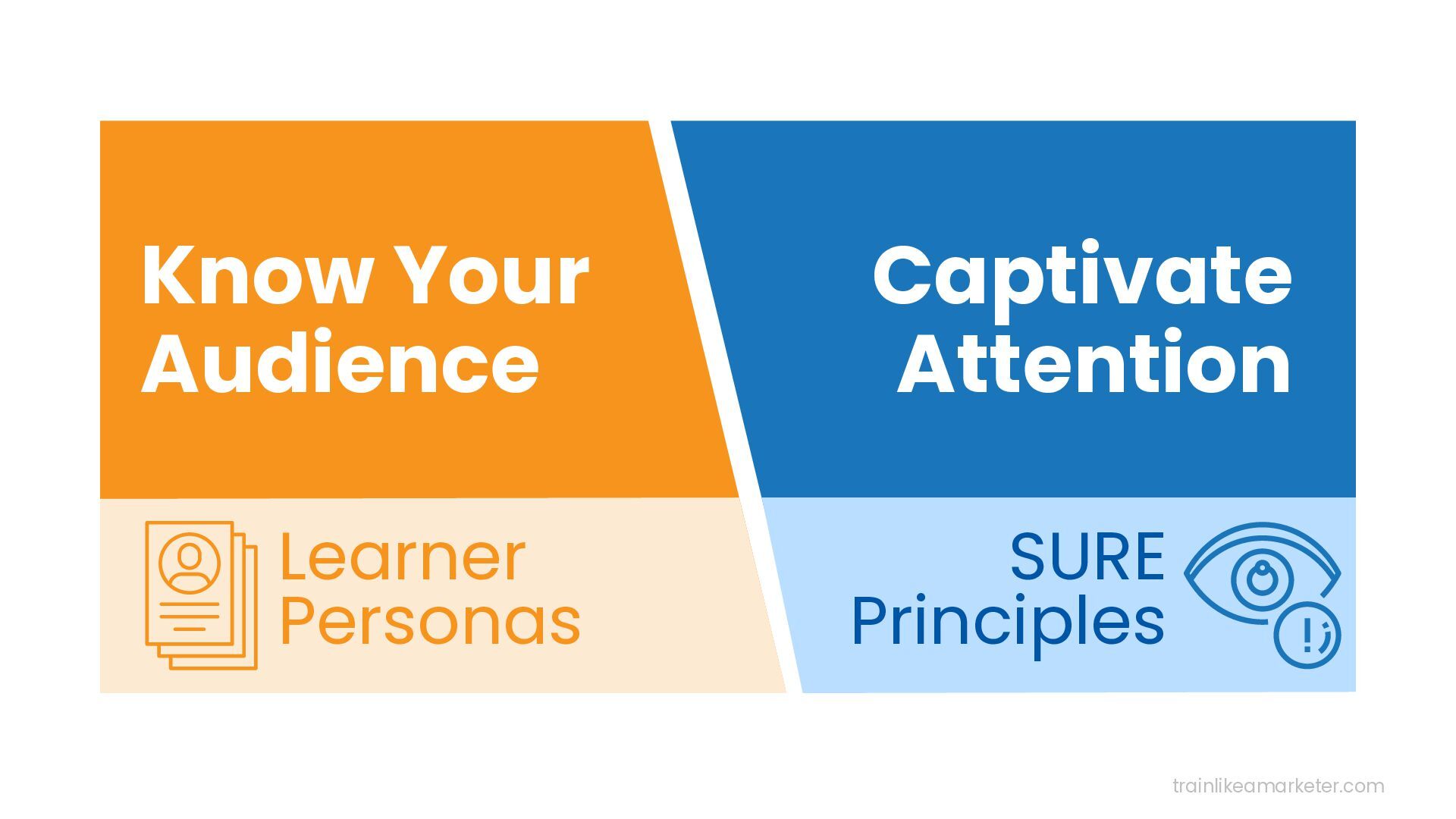 Know Your Audience

Learner Personas

Captivate Attention

SURE Principles

trainlikeamarketer.com